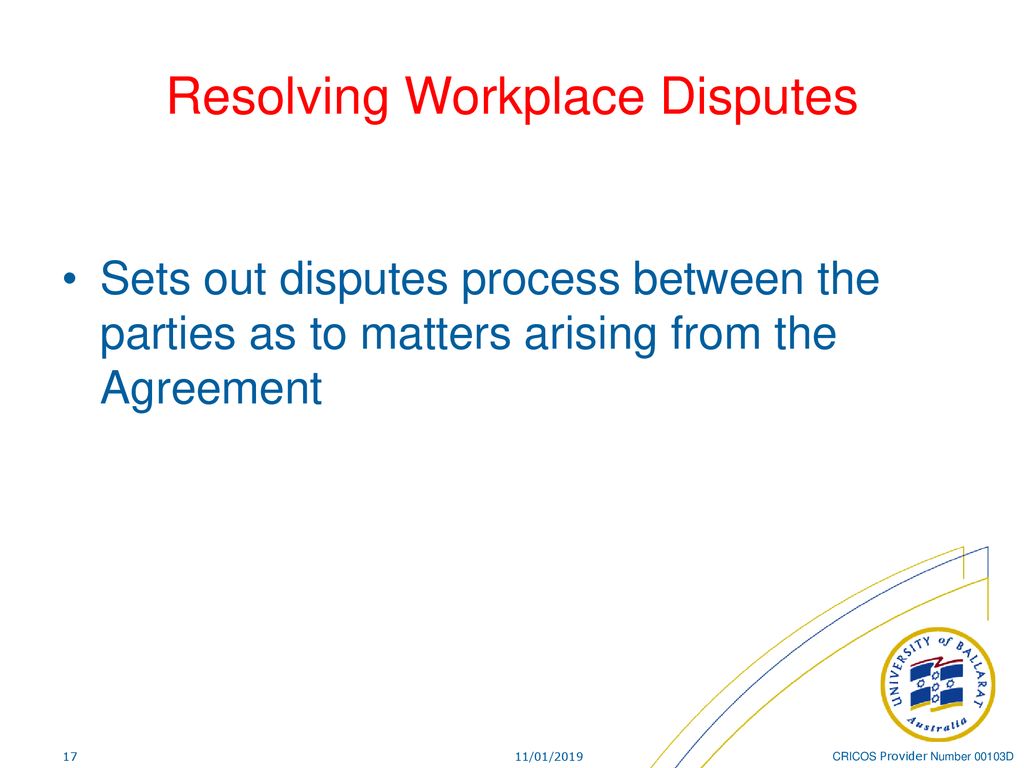 Resolving Workplace Disputes

• Sets out disputes process between the parties as to matters arising from the Agreement

UNIVERSITY of BALLARAT Australia

17

11/01/2019

CRICOS Provider Number 00103D